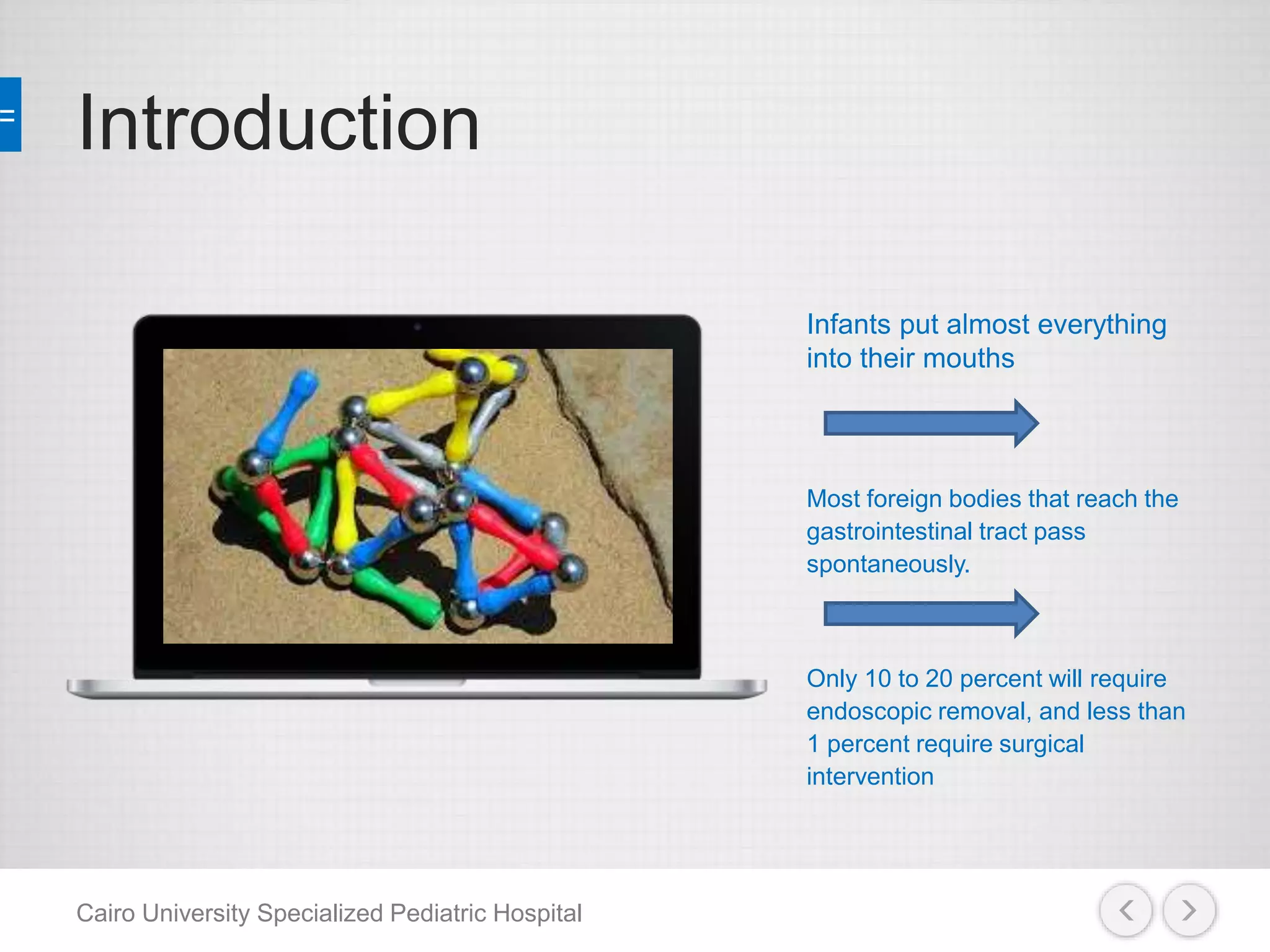 Introduction

Infants put almost everything into their mouths

Most foreign bodies that reach the gastrointestinal tract pass spontaneously.

Only 10 to 20 percent will require endoscopic removal, and less than 1 percent require surgical intervention

Cairo University Specialized Pediatric Hospital